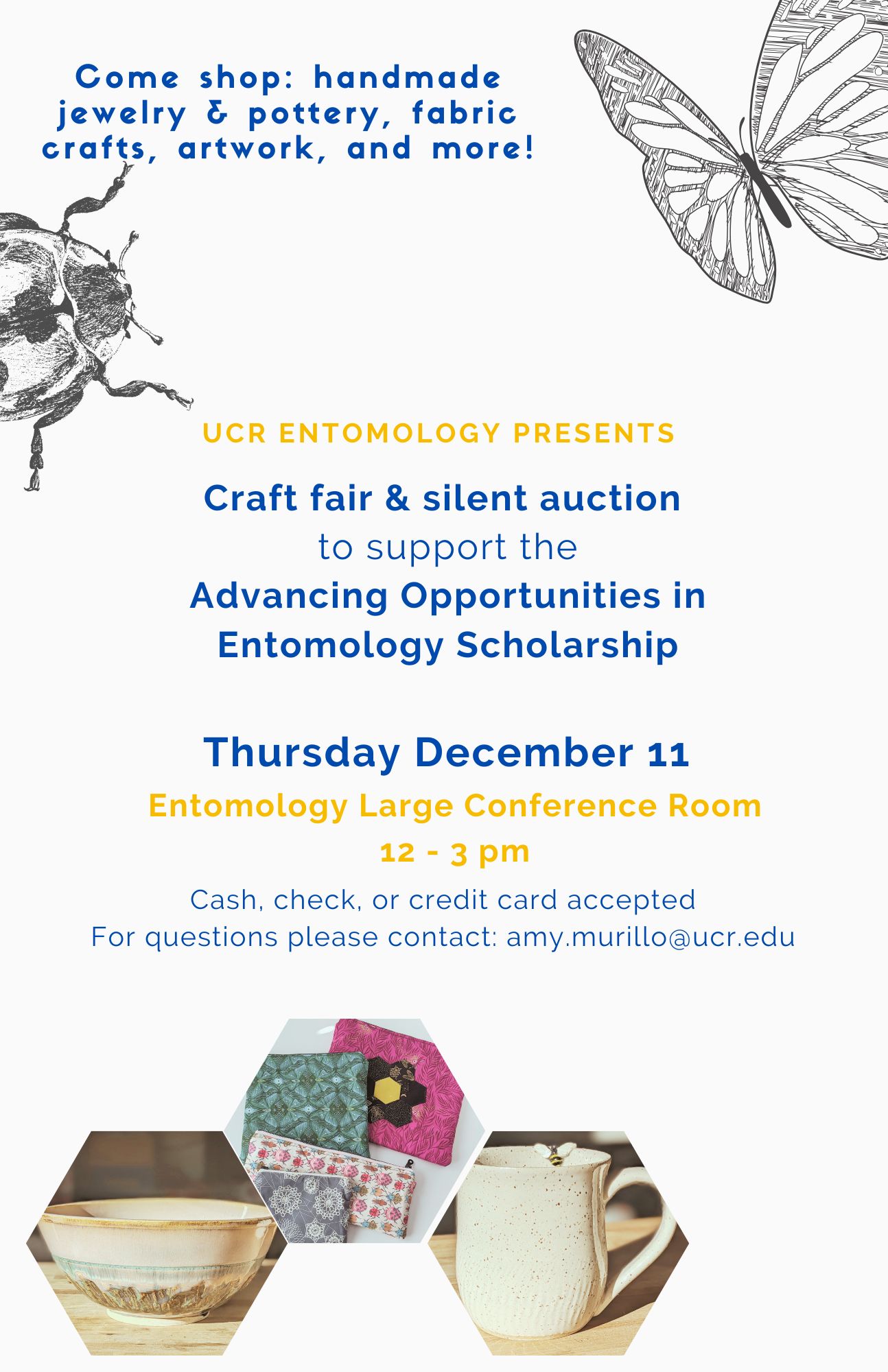 Come shop: handmade jewelry & pottery, fabric crafts, artwork, and more!

UCR ENTOMOLOGY PRESENTS

Craft fair & silent auction
to support the
Advancing Opportunities in Entomology Scholarship

Thursday December 11
Entomology Large Conference Room
12 - 3 pm

Cash, check, or credit card accepted
For questions please contact: amy.murillo@ucr.edu